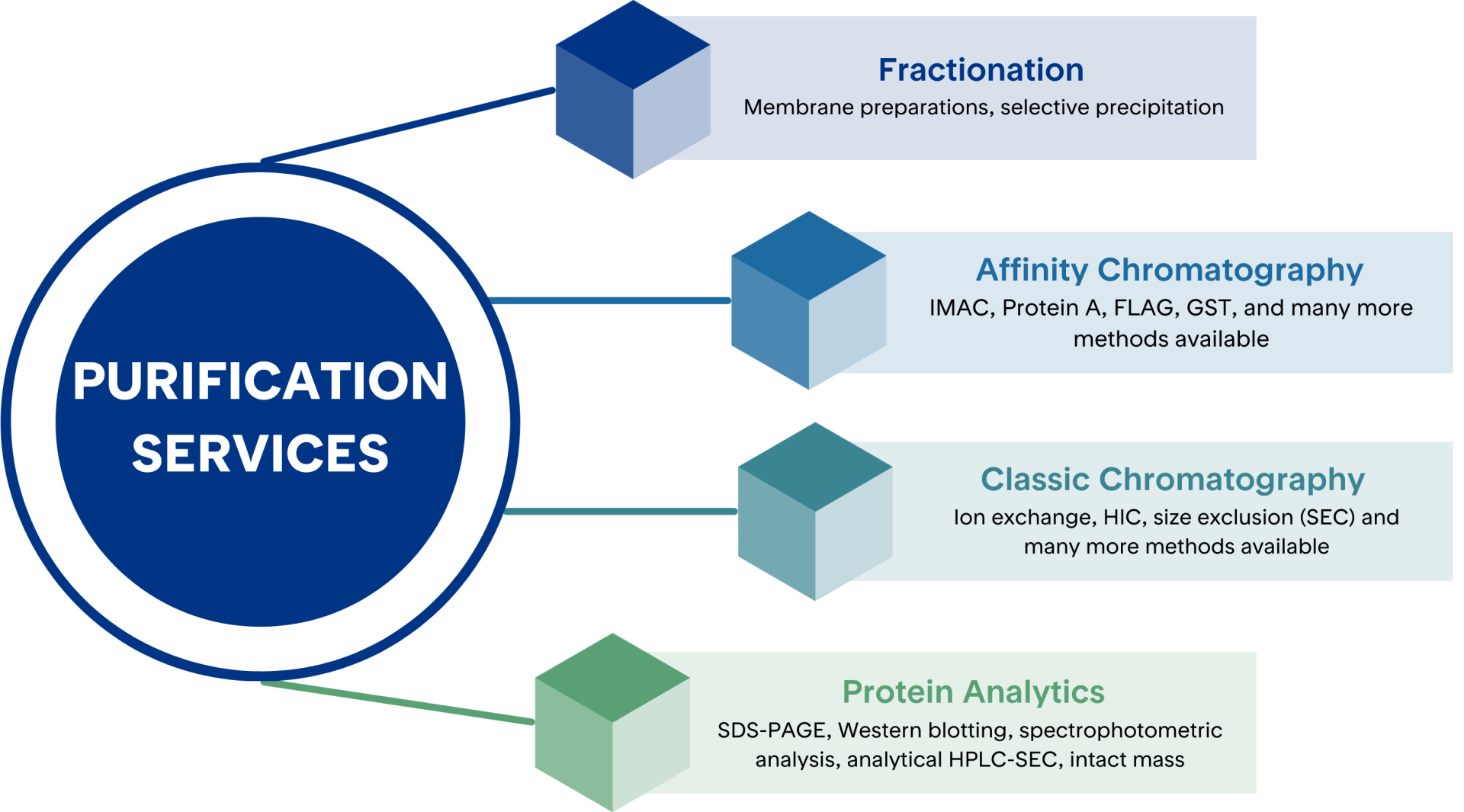 PURIFICATION SERVICES

Fractionation
Membrane preparations, selective precipitation

Affinity Chromatography
IMAC, Protein A, FLAG, GST, and many more methods available

Classic Chromatography
Ion exchange, HIC, size exclusion (SEC) and many more methods available

Protein Analytics
SDS-PAGE, Western blotting, spectrophotometric analysis, analytical HPLC-SEC, intact mass